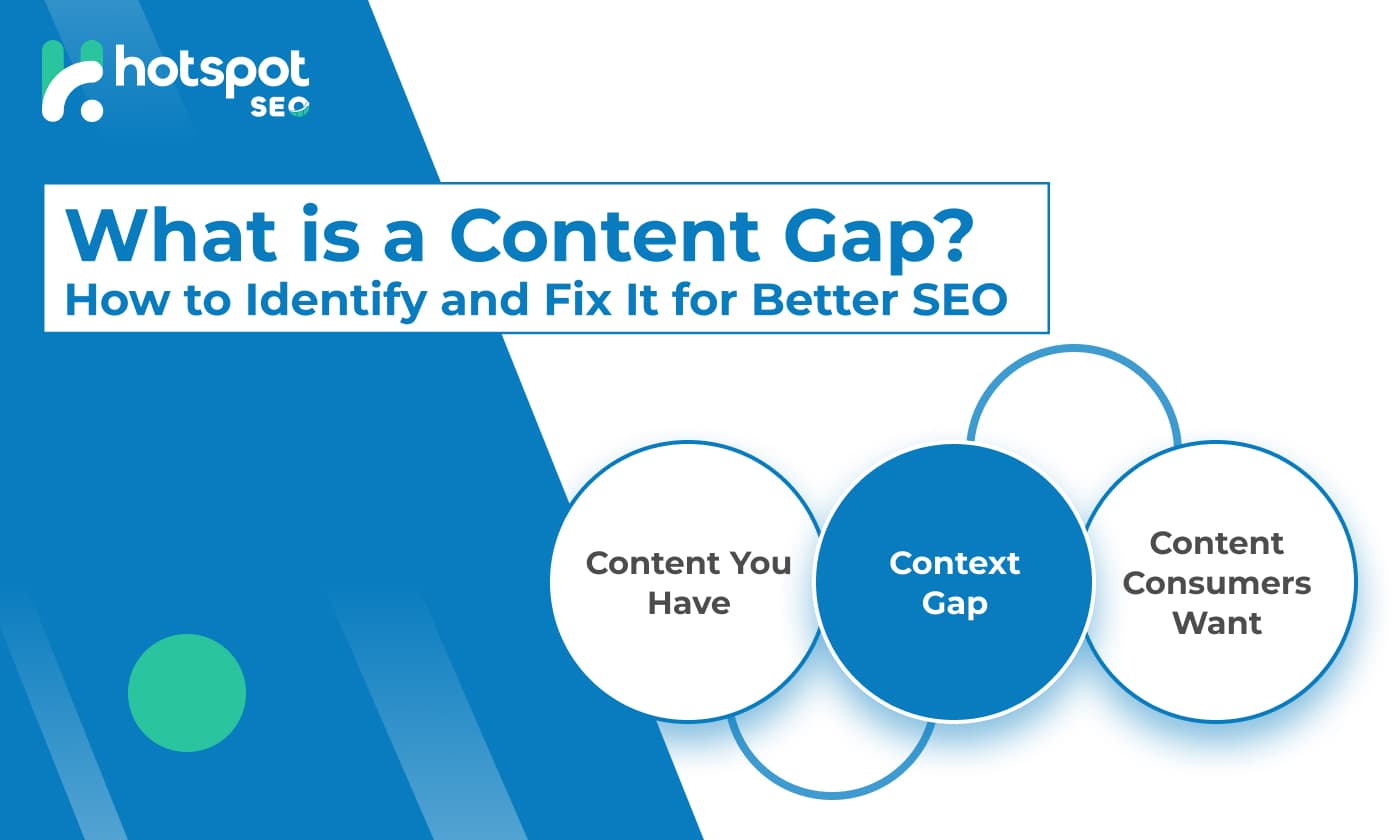 hotspot SEO

What is a Content Gap?
How to Identify and Fix It for Better SEO

Content You Have

Context Gap

Content Consumers Want